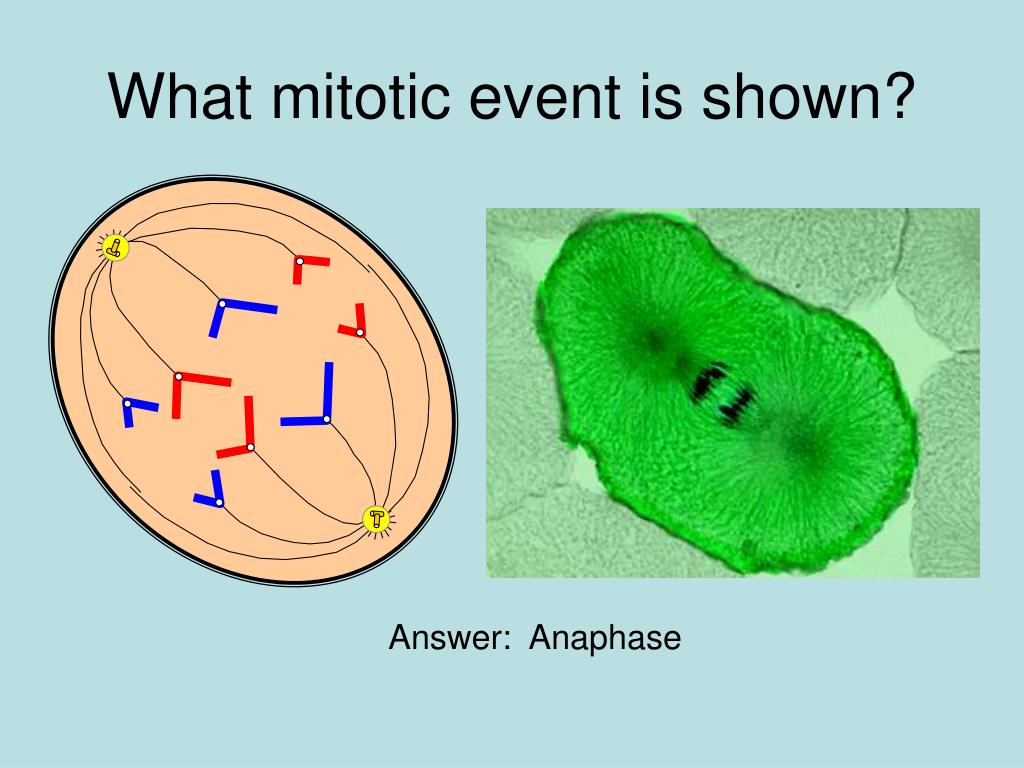 What mitotic event is shown?

Answer: Anaphase